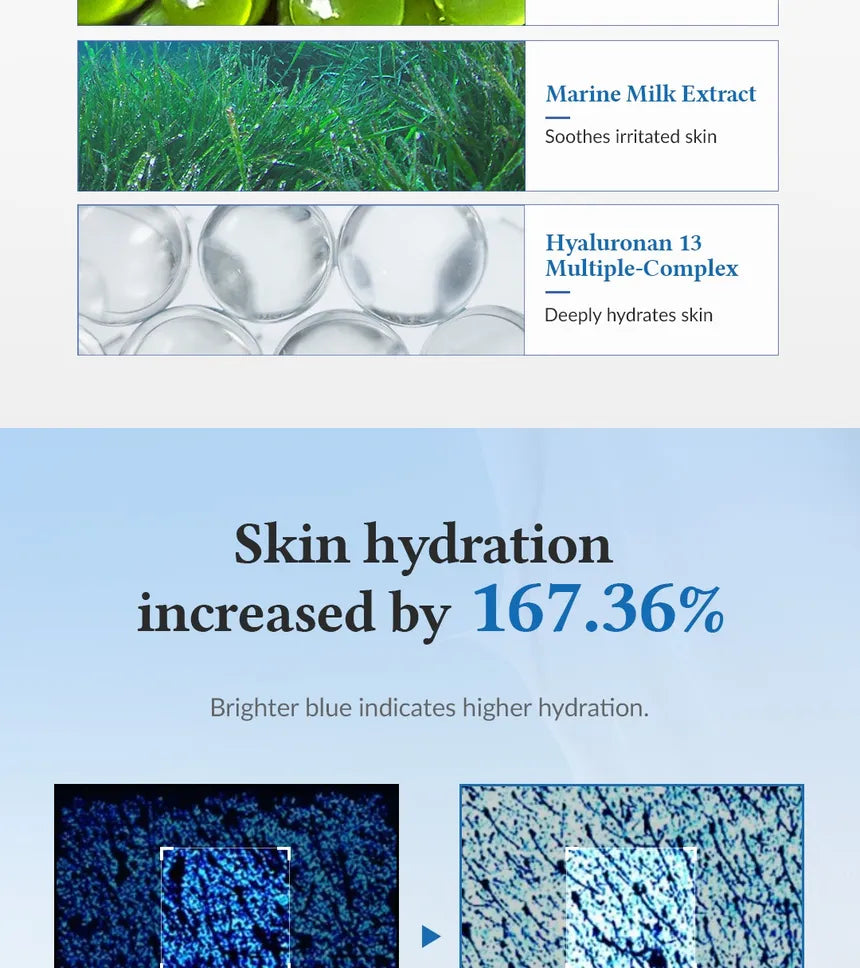 Marine Milk Extract

Soothes irritated skin

Hyaluronan 13 Multiple-Complex

Deeply hydrates skin

Skin hydration increased by 167.36%

Brighter blue indicates higher hydration.